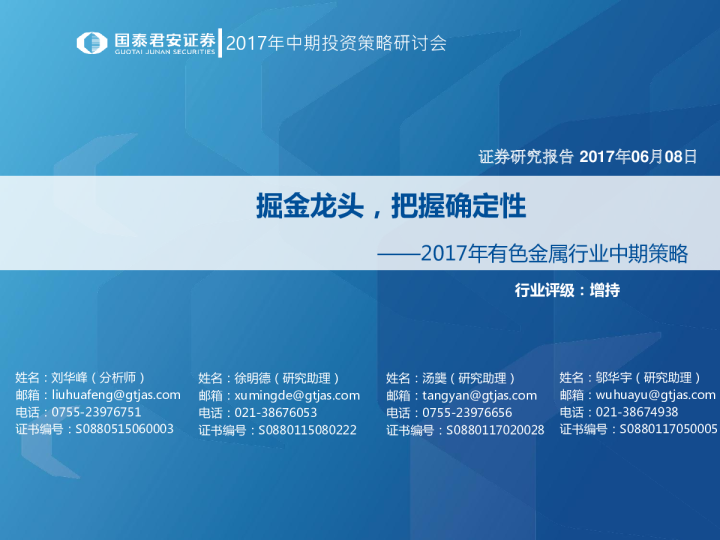 国泰君安证券
GUOTAI JUNAN SECURITIES

2017年中期投资策略研讨会

证券研究报告 2017年06月08日

掘金龙头，把握确定性

——2017年有色金属行业中期策略

行业评级：增持

姓名：刘华峰（分析师）
邮箱：liuhuafeng@gtjas.com
电话：0755-23976751
证书编号：S0880515060003

姓名：徐明德（研究助理）
邮箱：xumingde@gtjas.com
电话：021-38676053
证书编号：S0880115080222

姓名：汤龑（研究助理）
邮箱：tangyan@gtjas.com
电话：0755-23976656
证书编号：S0880117020028

姓名：邬华宇（研究助理）
邮箱：wuhuayu@gtjas.com
电话：021-38674938
证书编号：S0880117050005